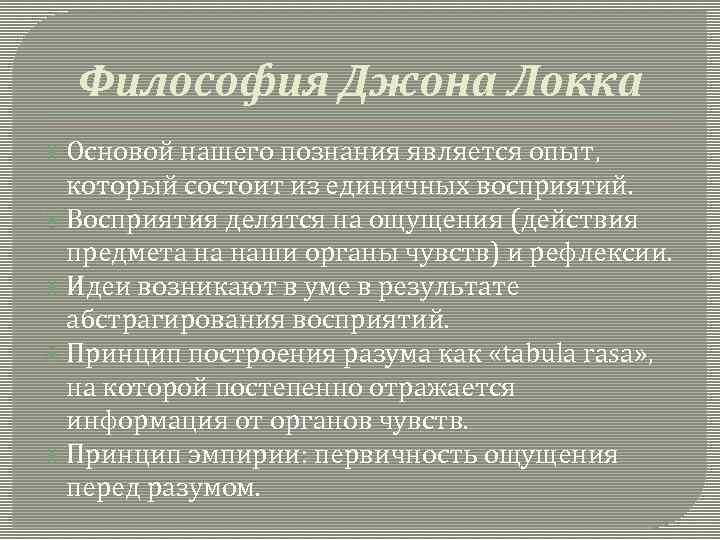 Философия Джона Локка

Основой нашего познания является опыт, который состоит из единичных восприятий.

Восприятия делятся на ощущения (действия предмета на наши органы чувств) и рефлексии.

Идеи возникают в уме в результате абстрагирования восприятий.

Принцип построения разума как «tabula rasa», на которой постепенно отражается информация от органов чувств.

Принцип эмпирии: первичность ощущения перед разумом.